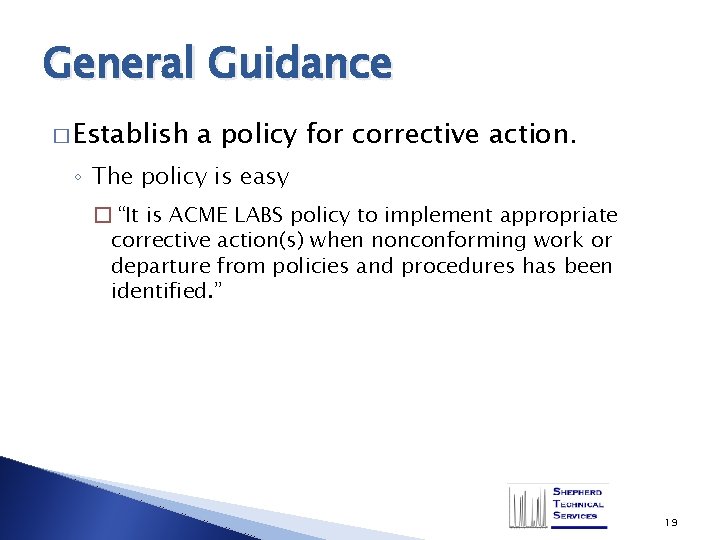 General Guidance

□ Establish a policy for corrective action.

◦ The policy is easy

□ "It is ACME LABS policy to implement appropriate corrective action(s) when nonconforming work or departure from policies and procedures has been identified."

SHEPHERD TECHNICAL SERVICES

19